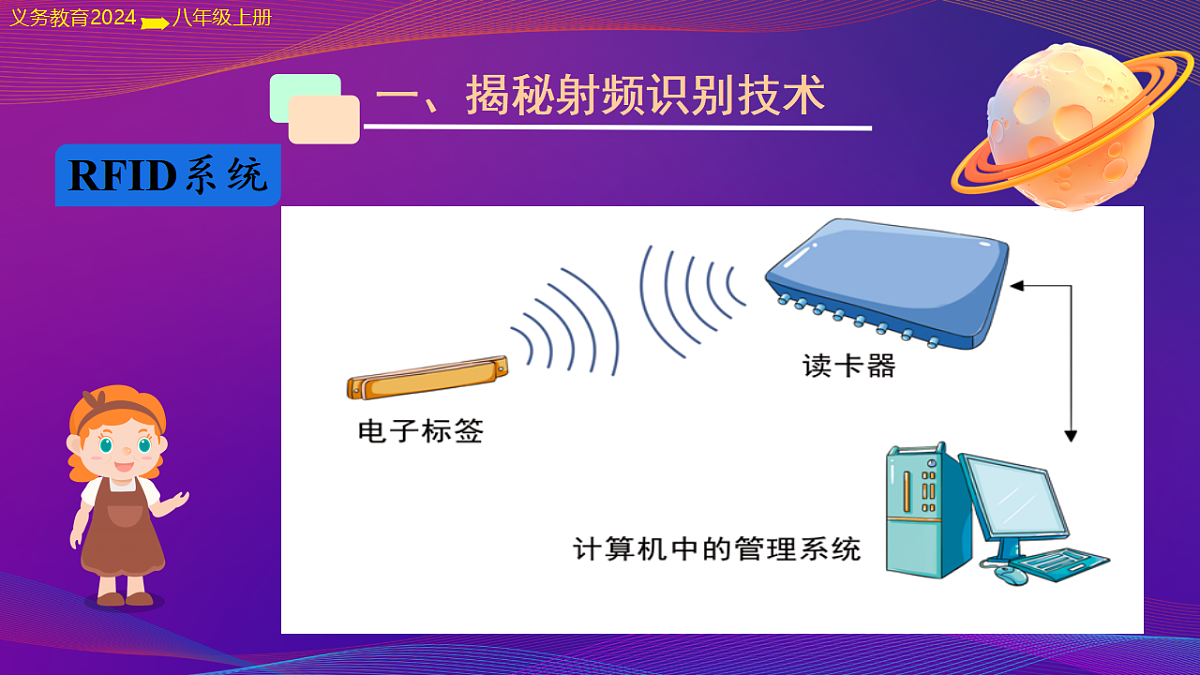 义务教育2024 八年级上册

一、揭秘射频识别技术

RFID系统

读卡器

电子标签

计算机中的管理系统